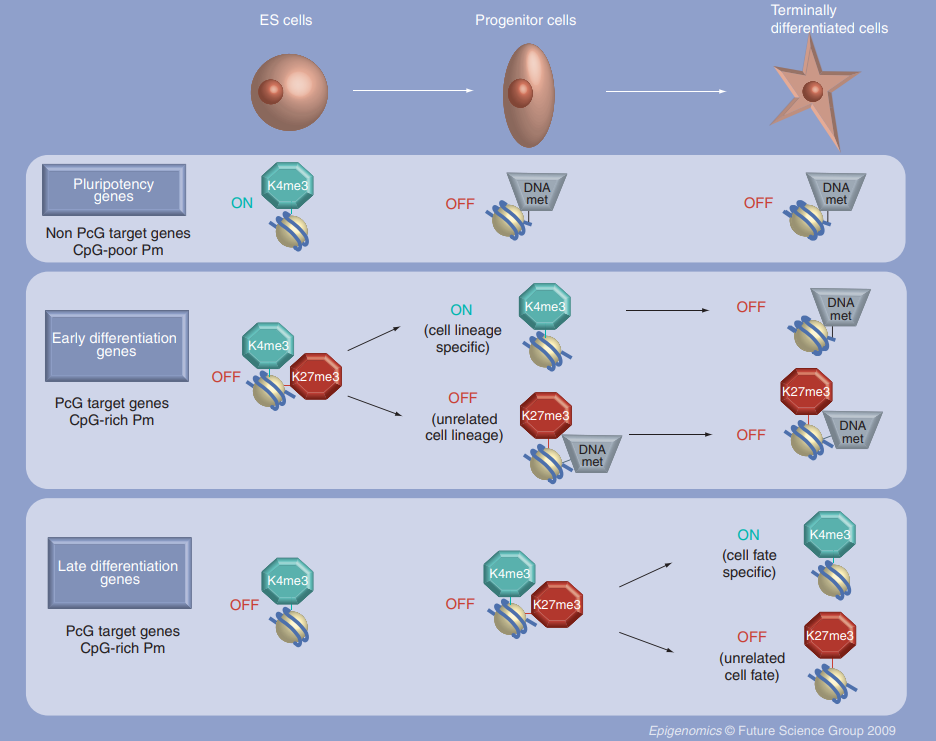 ES cells

Progenitor cells

Terminally differentiated cells

Pluripotency genes

Non PcG target genes
CpG-poor Pm

ON

K4me3

OFF

DNA met

OFF

DNA met

Early differentiation genes

PcG target genes
CpG-rich Pm

OFF

K4me3

K27me3

ON
(cell lineage specific)

K4me3

OFF

DNA met

OFF
(unrelated cell lineage)

K27me3

DNA met

OFF

K27me3

DNA met

Late differentiation genes

PcG target genes
CpG-rich Pm

OFF

K4me3

OFF

K4me3

K27me3

ON
(cell fate specific)

K4me3

OFF
(unrelated cell fate)

K27me3

Epigenomics © Future Science Group 2009